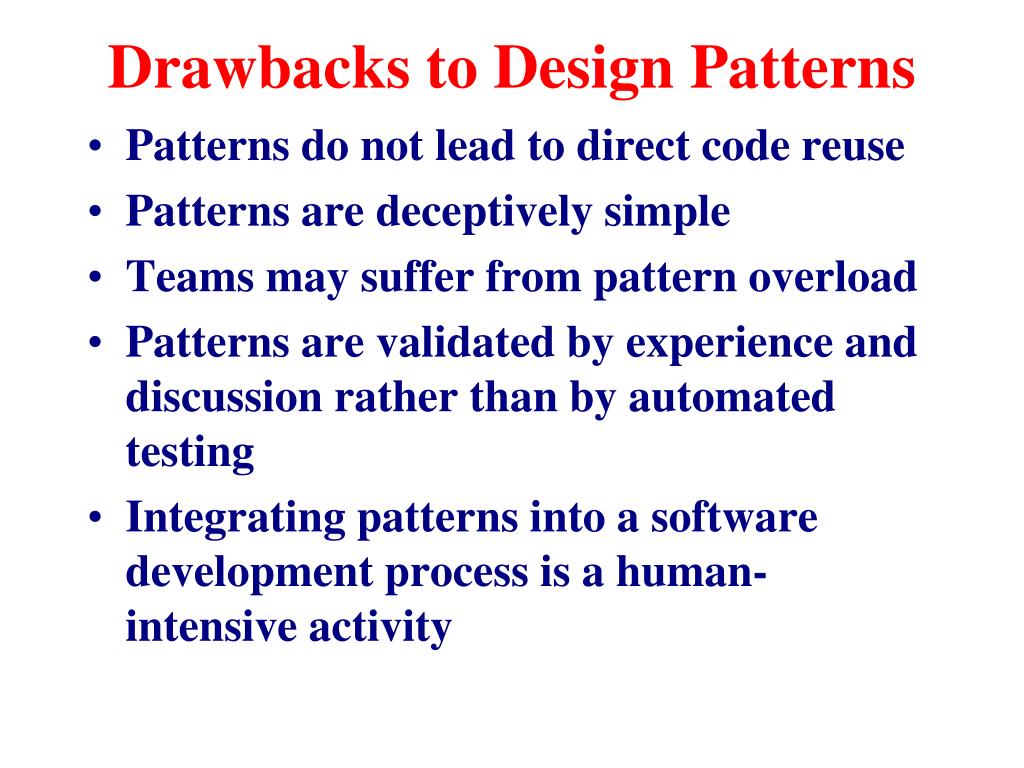 Drawbacks to Design Patterns

• Patterns do not lead to direct code reuse
• Patterns are deceptively simple
• Teams may suffer from pattern overload
• Patterns are validated by experience and discussion rather than by automated testing
• Integrating patterns into a software development process is a human-intensive activity